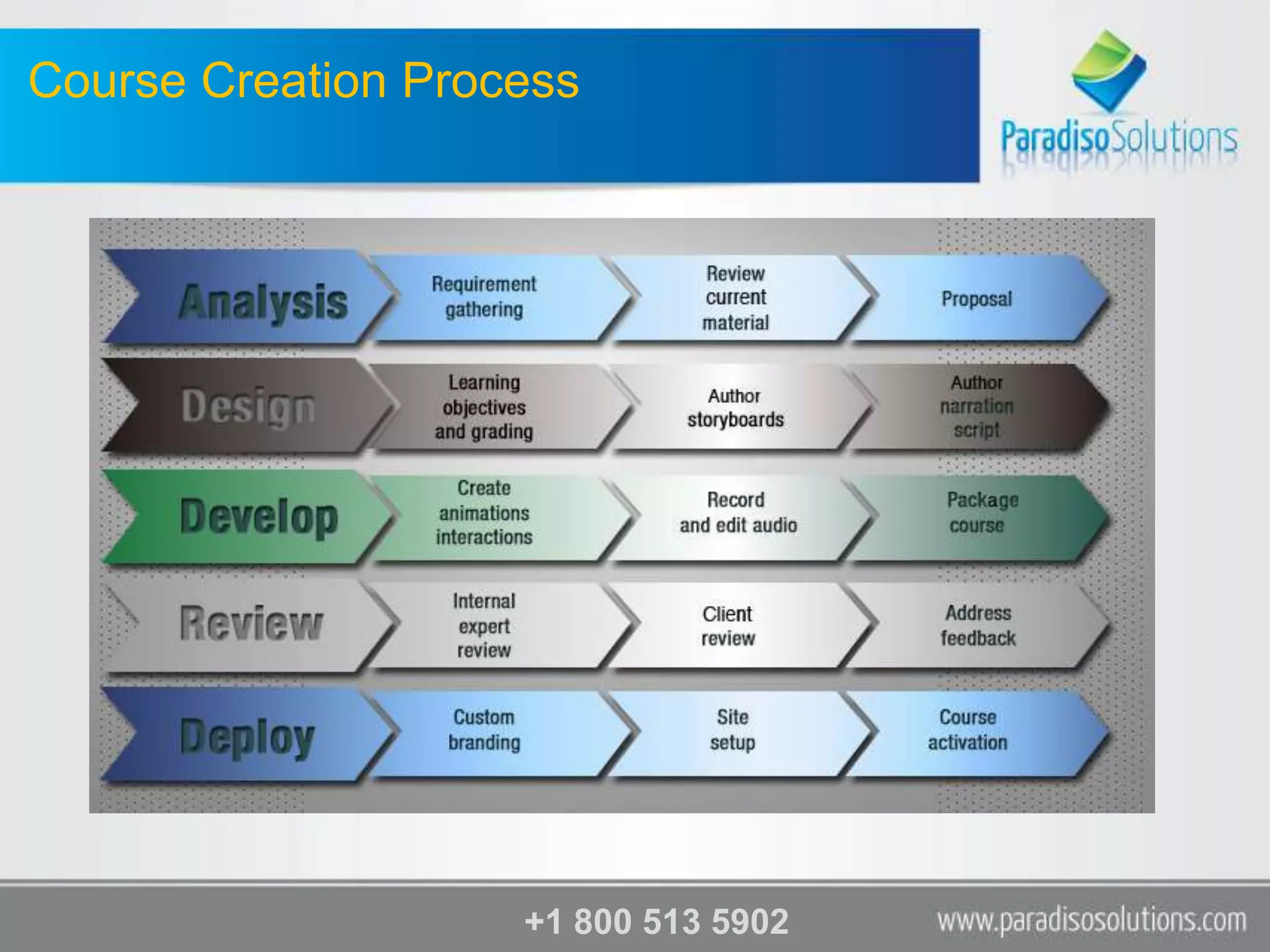 Course Creation Process

ParadisoSolutions

Analysis
Requirement gathering
Review current material
Proposal

Design
Learning objectives and grading
Author storyboards
Author narration script

Develop
Create animations interactions
Record and edit audio
Package course

Review
Internal expert review
Client review
Address feedback

Deploy
Custom branding
Site setup
Course activation

+1 800 513 5902
www.paradisosolutions.com